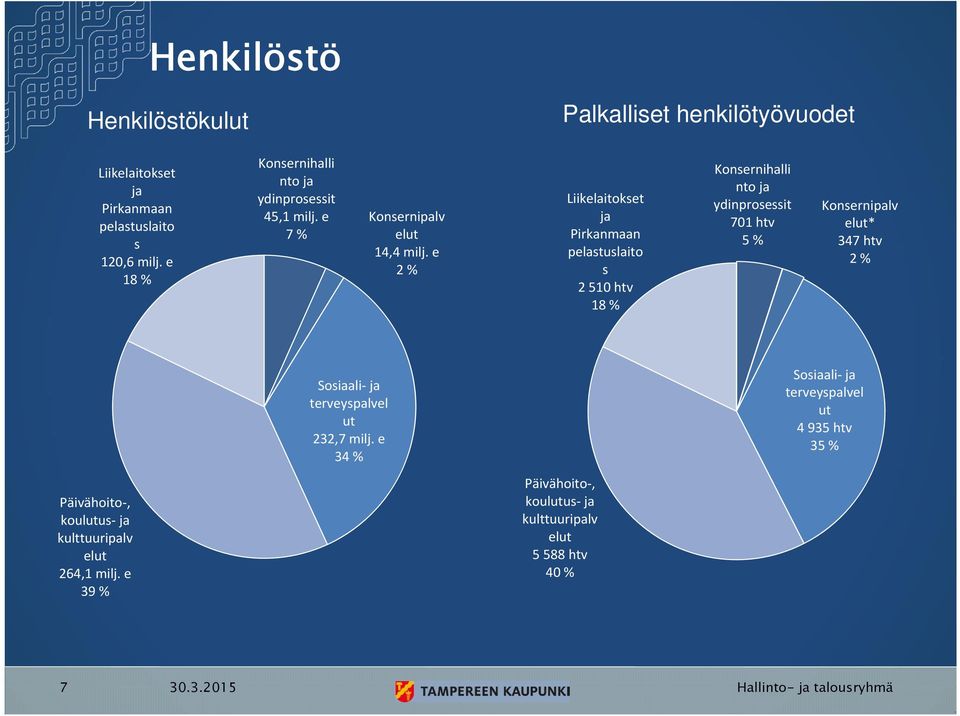 Henkilöstö

Henkilöstökulut

Liikelaitokset ja Pirkanmaan pelastuslaitos 120,6 milj. e 18 %

Konsernihallinto ja ydinprosessit 45,1 milj. e 7 %

Konsernipalvelut 14,4 milj. e 2 %

Sosiaali- ja terveyspalvelut 232,7 milj. e 34 %

Päivähoito-, koulutus- ja kulttuuripalvelut 264,1 milj. e 39 %

Palkalliset henkilötyövuodet

Liikelaitokset ja Pirkanmaan pelastuslaitos 2 510 htv 18 %

Konsernihallinto ja ydinprosessit 701 htv 5 %

Konsernipalvelut* 347 htv 2 %

Sosiaali- ja terveyspalvelut 4 935 htv 35 %

Päivähoito-, koulutus- ja kulttuuripalvelut 5 588 htv 40 %

7 30.3.2015 TAMPEREEN KAUPUNKI Hallinto- ja talousryhmä